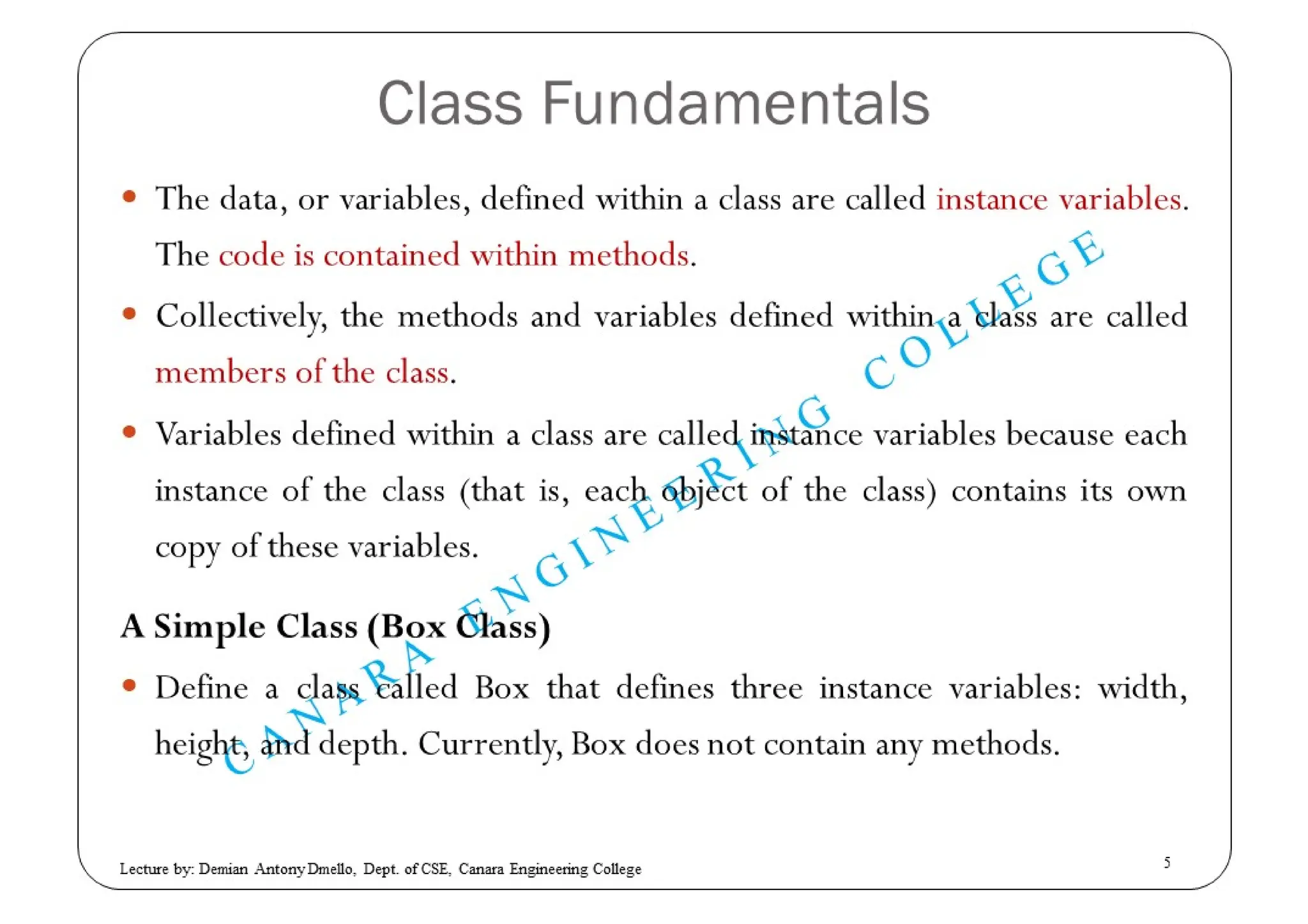 Class Fundamentals

• The data, or variables, defined within a class are called instance variables. The code is contained within methods.

• Collectively, the methods and variables defined within a class are called members of the class.

• Variables defined within a class are called instance variables because each instance of the class (that is, each object of the class) contains its own copy of these variables.

A Simple Class (Box Class)

• Define a class called Box that defines three instance variables: width, height, and depth. Currently, Box does not contain any methods.

CANARA ENGINEERING COLLEGE

Lecture by: Demian Antony Dmello, Dept. of CSE, Canara Engineering College

5